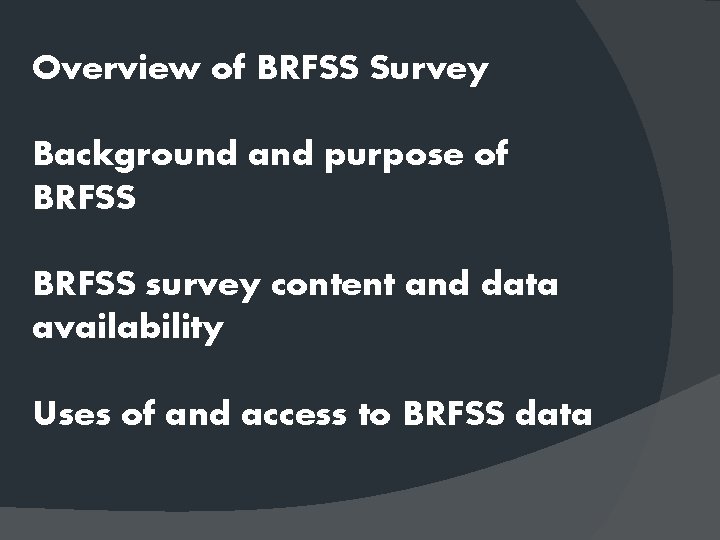 Overview of BRFSS Survey

Background and purpose of BRFSS

BRFSS survey content and data availability

Uses of and access to BRFSS data